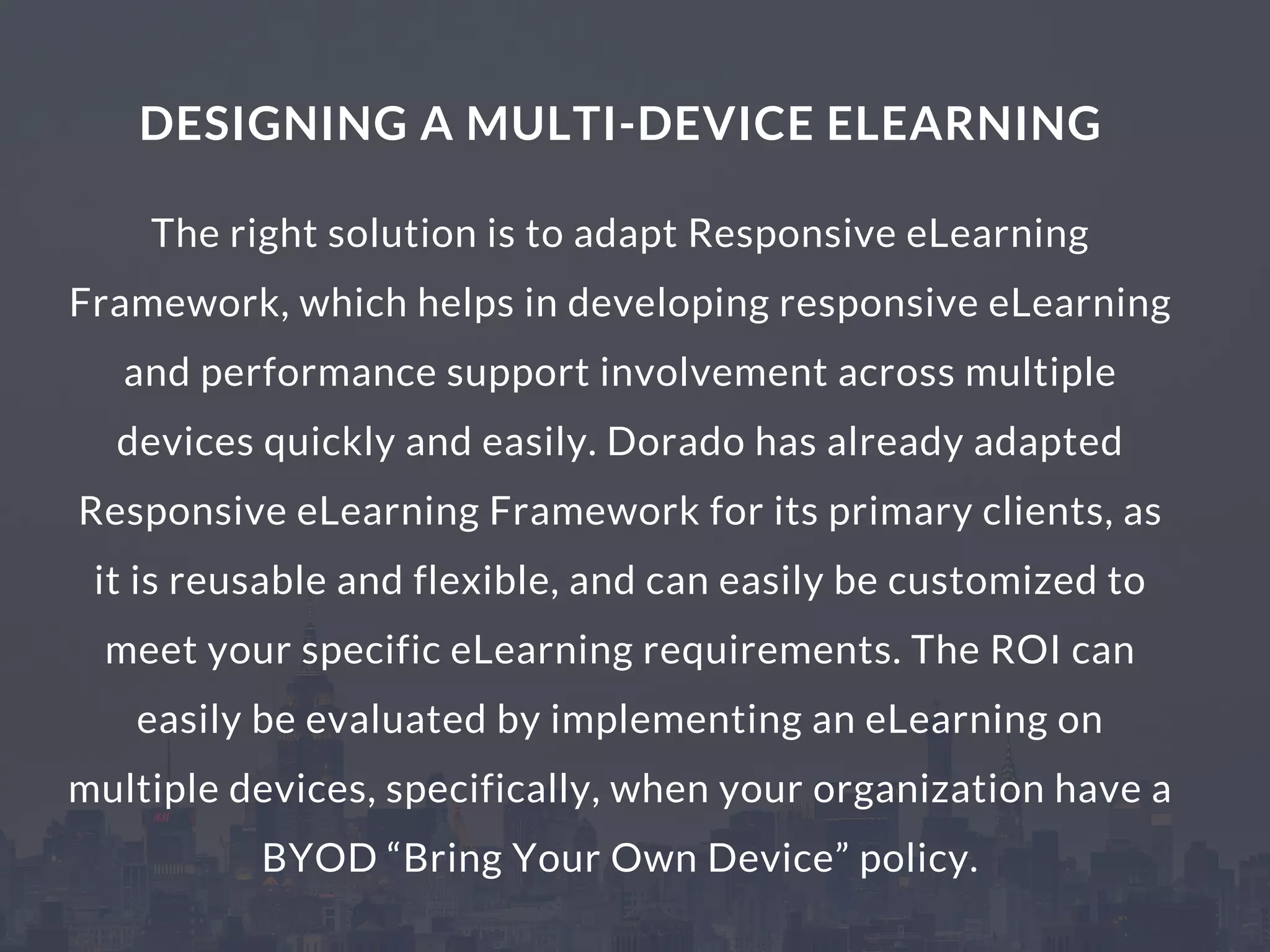 DESIGNING A MULTI-DEVICE ELEARNING

The right solution is to adapt Responsive eLearning Framework, which helps in developing responsive eLearning and performance support involvement across multiple devices quickly and easily. Dorado has already adapted Responsive eLearning Framework for its primary clients, as it is reusable and flexible, and can easily be customized to meet your specific eLearning requirements. The ROI can easily be evaluated by implementing an eLearning on multiple devices, specifically, when your organization have a BYOD “Bring Your Own Device” policy.